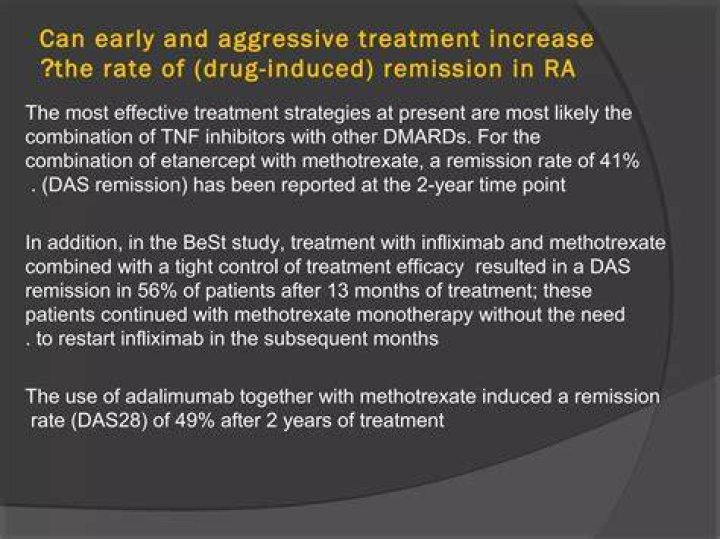 Can early and aggressive treatment increase ?the rate of (drug-induced) remission in RA

The most effective treatment strategies at present are most likely the combination of TNF inhibitors with other DMARDs. For the combination of etanercept with methotrexate, a remission rate of 41% . (DAS remission) has been reported at the 2-year time point

In addition, in the BeSt study, treatment with infliximab and methotrexate combined with a tight control of treatment efficacy resulted in a DAS remission in 56% of patients after 13 months of treatment; these patients continued with methotrexate monotherapy without the need . to restart infliximab in the subsequent months

The use of adalimumab together with methotrexate induced a remission rate (DAS28) of 49% after 2 years of treatment